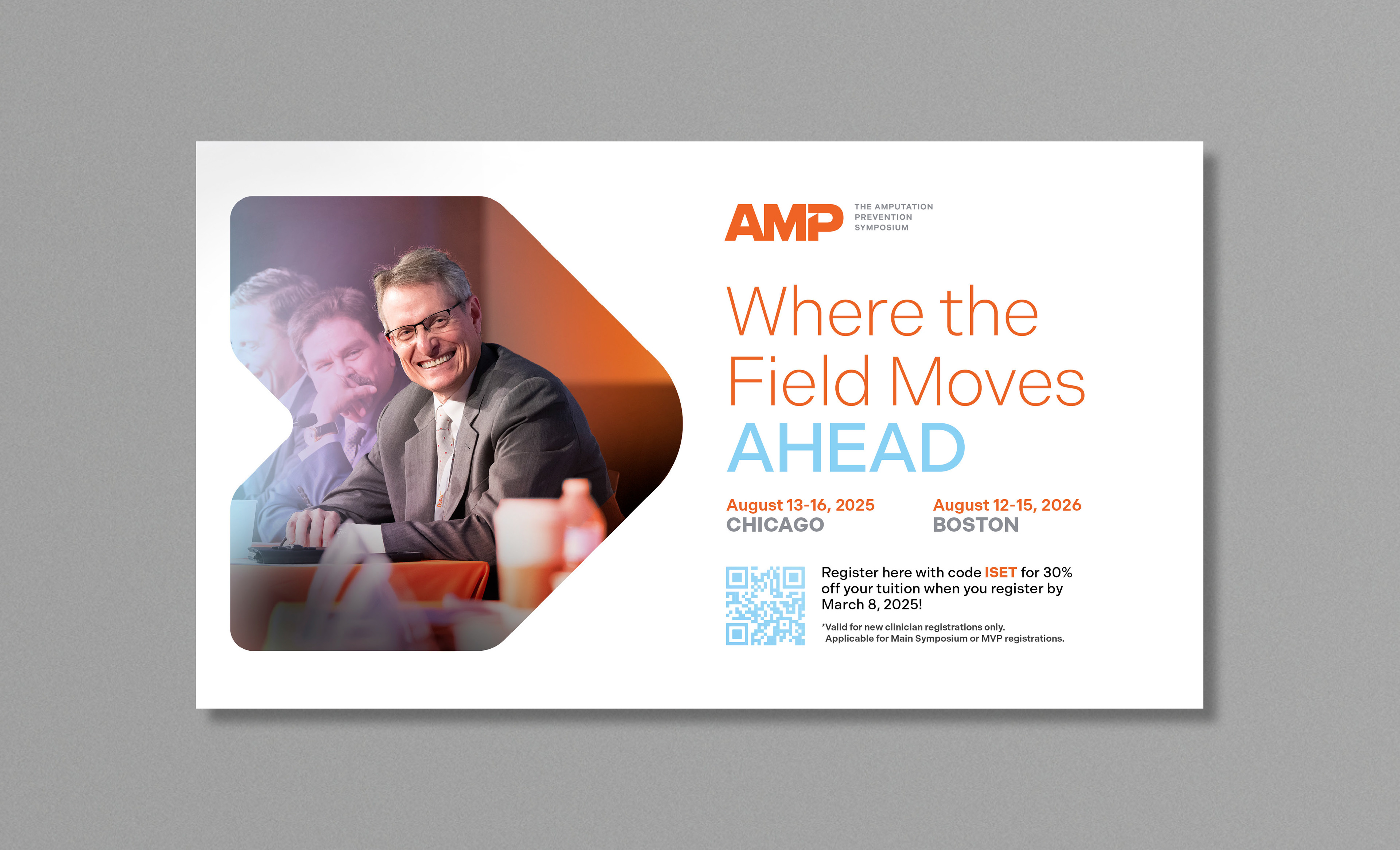 AMP THE AMPUTATION PREVENTION SYMPOSIUM

Where the Field Moves AHEAD

August 13-16, 2025
CHICAGO

August 12-15, 2026
BOSTON

Register here with code ISET for 30% off your tuition when you register by March 8, 2025!

*Valid for new clinician registrations only. Applicable for Main Symposium or MVP registrations.